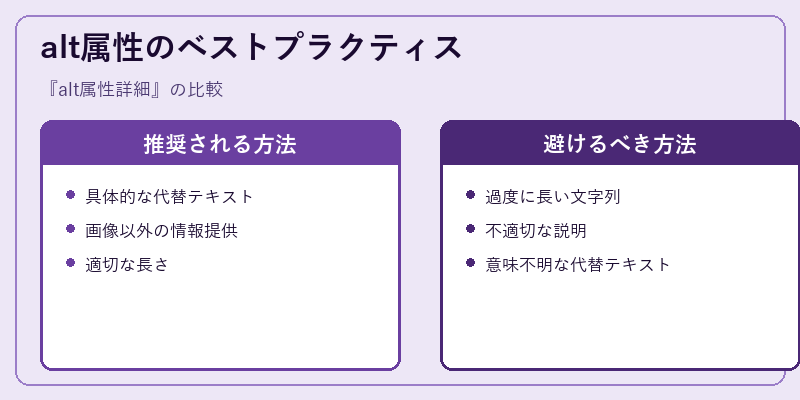 alt属性のベストプラクティス

『alt属性詳細』の比較

推奨される方法

- 具体的な代替テキスト
- 画像以外の情報提供
- 適切な長さ

避けるべき方法

- 過度に長い文字列
- 不適切な説明
- 意味不明な代替テキスト